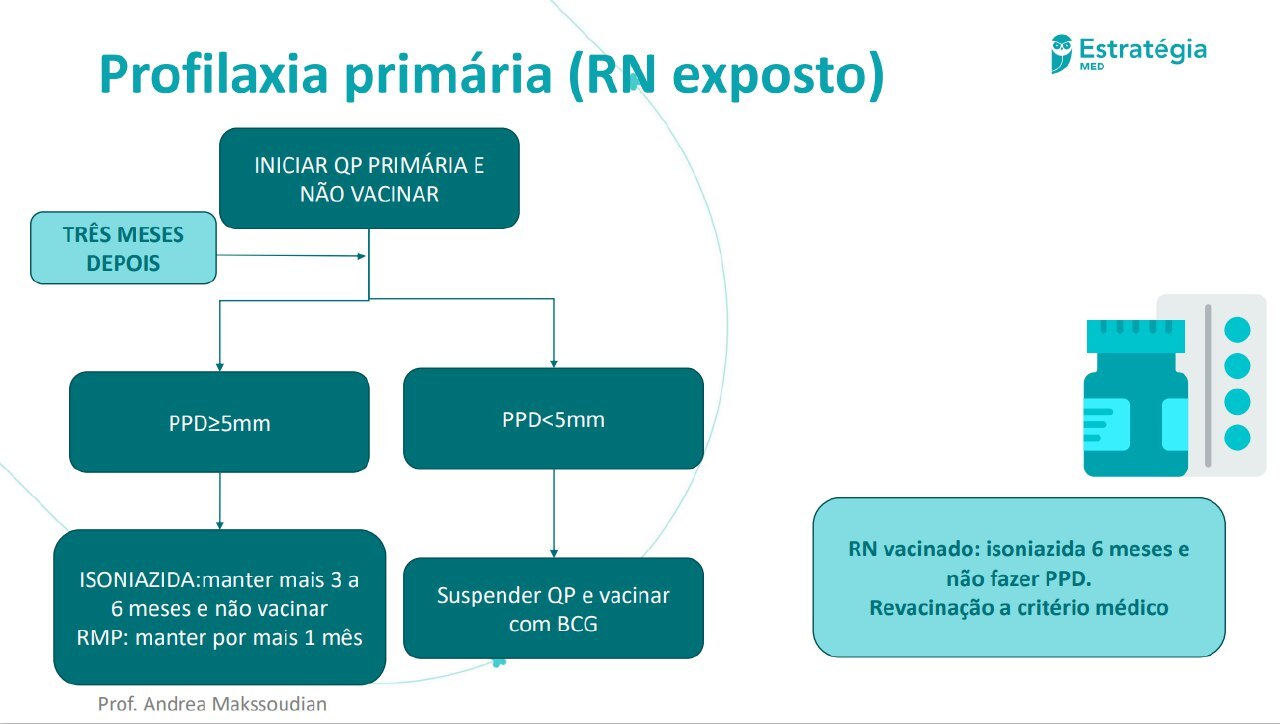 Profilaxia primária (RN exposto)

Estratégia
MED

INICIAR QP PRIMÁRIA E NÃO VACINAR

TRÊS MESES DEPOIS

PPD≥5mm

PPD<5mm

ISONIAZIDA:manter mais 3 a 6 meses e não vacinar
RMP: manter por mais 1 mês

Suspender QP e vacinar com BCG

RN vacinado: isoniazida 6 meses e não fazer PPD.
Revacinação a critério médico

Prof. Andrea Makssoudian